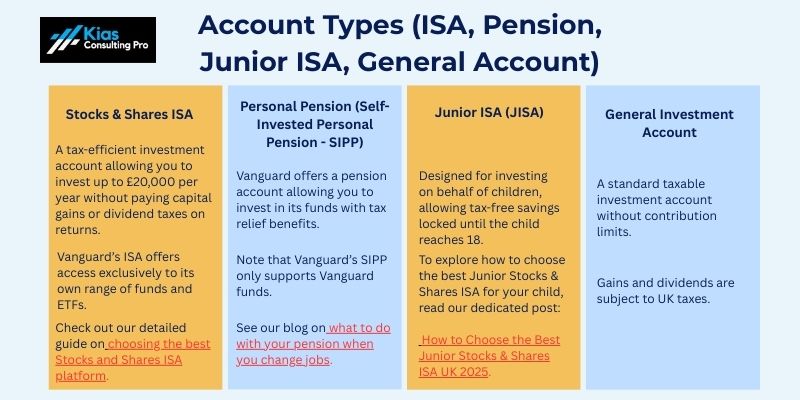 Kias Consulting Pro

Account Types (ISA, Pension, Junior ISA, General Account)

Stocks & Shares ISA

A tax-efficient investment account allowing you to invest up to £20,000 per year without paying capital gains or dividend taxes on returns.

Vanguard's ISA offers access exclusively to its own range of funds and ETFs.

Check out our detailed guide on choosing the best Stocks and Shares ISA platform.

Personal Pension (Self-Invested Personal Pension - SIPP)

Vanguard offers a pension account allowing you to invest in its funds with tax relief benefits.

Note that Vanguard's SIPP only supports Vanguard funds.

See our blog on what to do with your pension when you change jobs.

Junior ISA (JISA)

Designed for investing on behalf of children, allowing tax-free savings locked until the child reaches 18.

To explore how to choose the best Junior Stocks & Shares ISA for your child, read our dedicated post:

How to Choose the Best Junior Stocks & Shares ISA UK 2025.

General Investment Account

A standard taxable investment account without contribution limits.

Gains and dividends are subject to UK taxes.